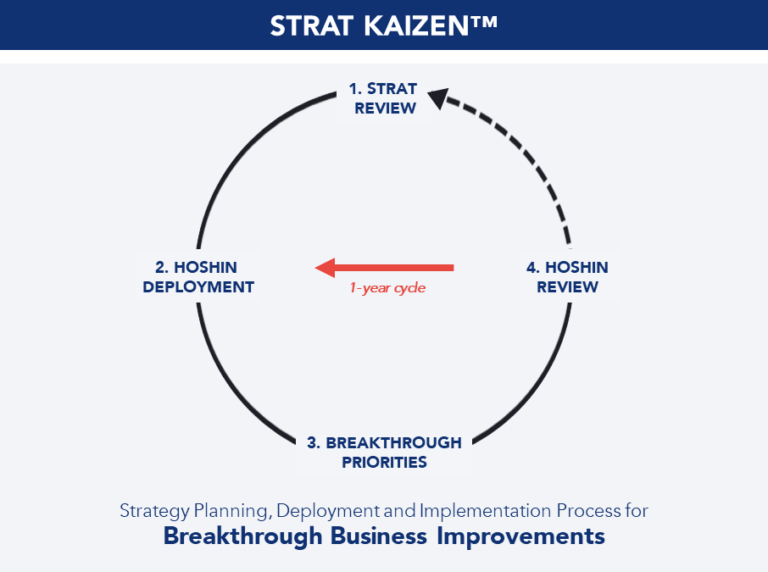 STRAT KAIZEN™

1. STRAT REVIEW

2. HOSHIN DEPLOYMENT

1-year cycle

4. HOSHIN REVIEW

3. BREAKTHROUGH PRIORITIES

Strategy Planning, Deployment and Implementation Process for
Breakthrough Business Improvements